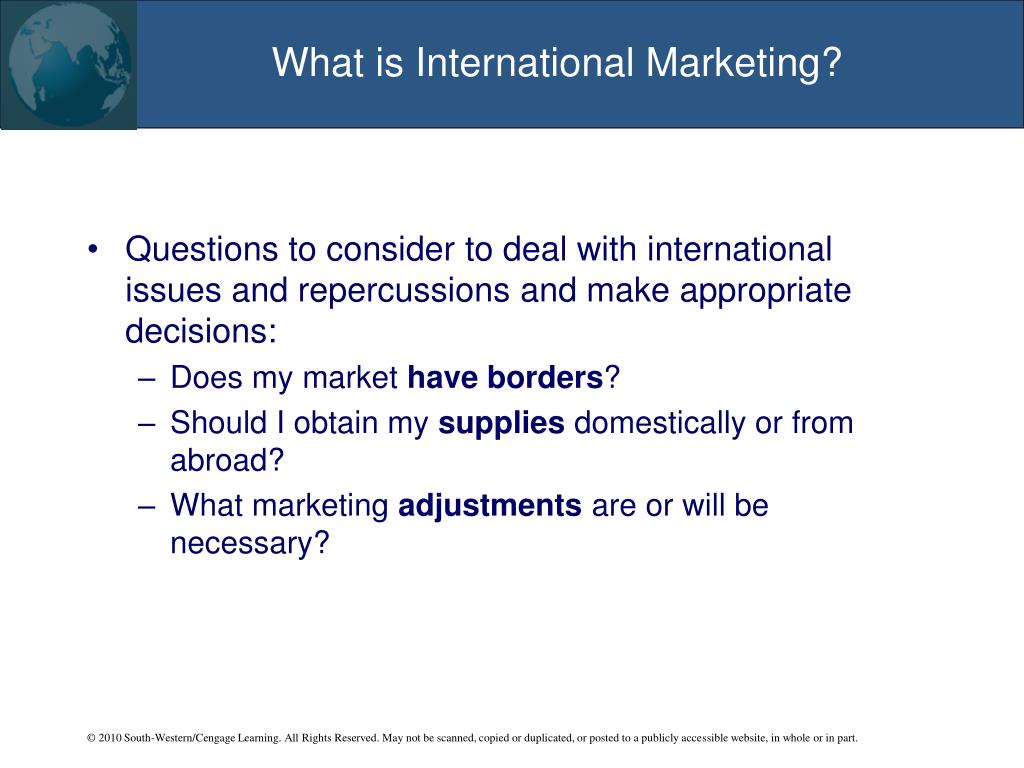 What is International Marketing?

• Questions to consider to deal with international issues and repercussions and make appropriate decisions:
– Does my market have borders?
– Should I obtain my supplies domestically or from abroad?
– What marketing adjustments are or will be necessary?

© 2010 South-Western/Cengage Learning. All Rights Reserved. May not be scanned, copied or duplicated, or posted to a publicly accessible website, in whole or in part.